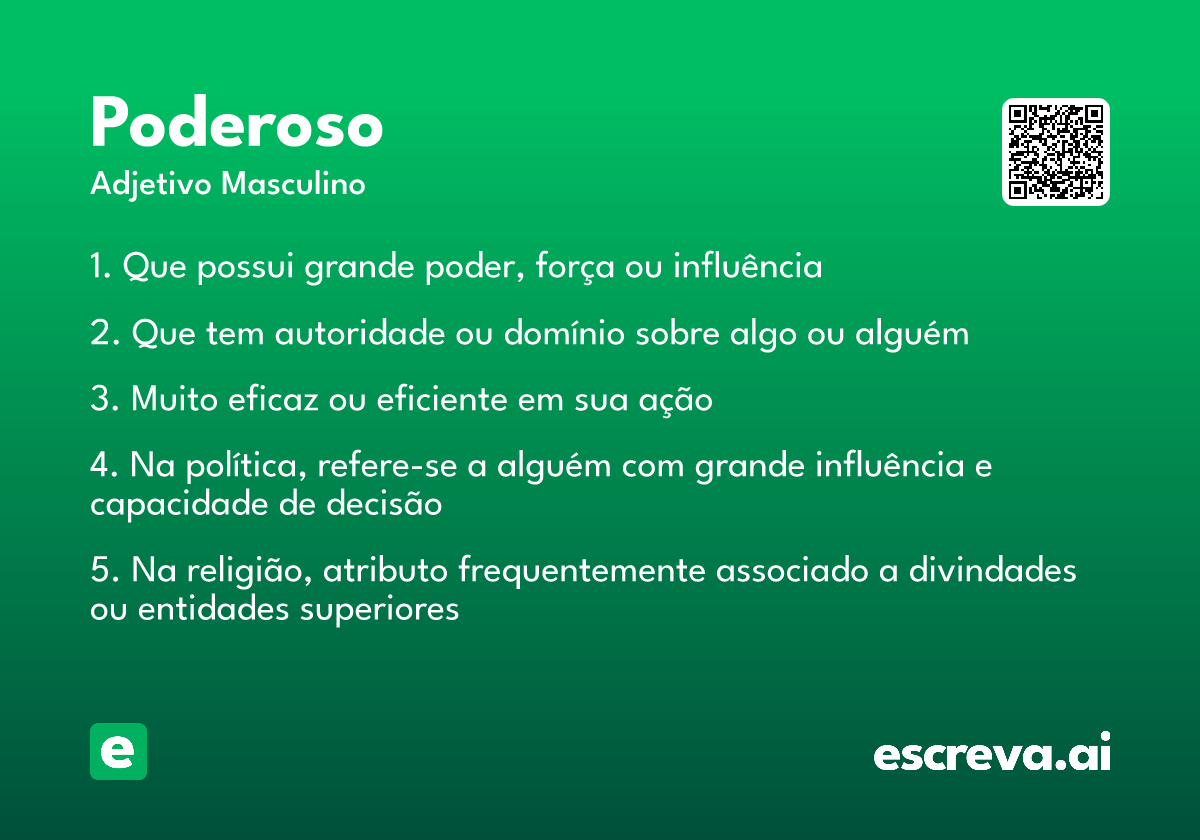 Poderoso
Adjetivo Masculino

1. Que possui grande poder, força ou influência

2. Que tem autoridade ou domínio sobre algo ou alguém

3. Muito eficaz ou eficiente em sua ação

4. Na política, refere-se a alguém com grande influência e capacidade de decisão

5. Na religião, atributo frequentemente associado a divindades ou entidades superiores

e

escreva.ai